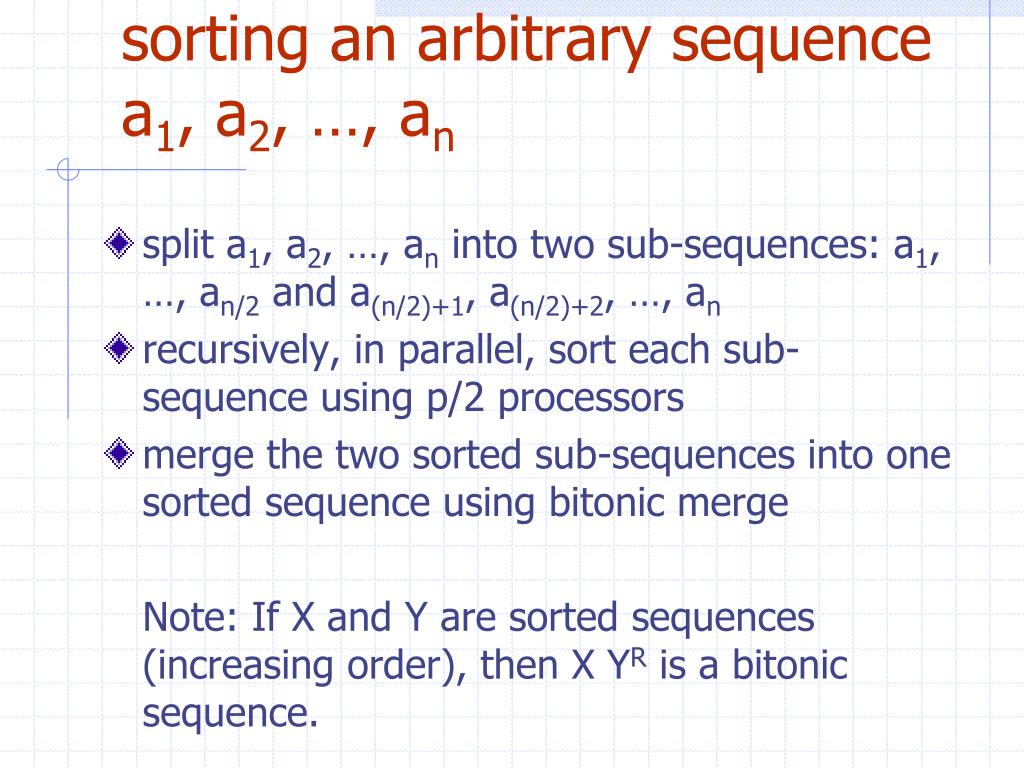 sorting an arbitrary sequence $a_1$, $a_2$, …, $a_n$

split $a_1$, $a_2$, …, $a_n$ into two sub-sequences: $a_1$, …, $a_{n/2}$ and $a_{(n/2)+1}$, $a_{(n/2)+2}$, …, $a_n$

recursively, in parallel, sort each sub-sequence using p/2 processors

merge the two sorted sub-sequences into one sorted sequence using bitonic merge

Note: If X and Y are sorted sequences (increasing order), then X $Y^R$ is a bitonic sequence.